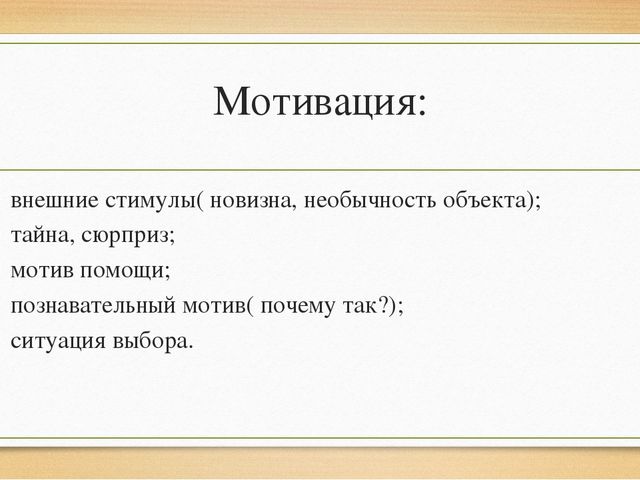 Мотивация:

внешние стимулы( новизна, необычность объекта);
тайна, сюрприз;
мотив помощи;
познавательный мотив( почему так?);
ситуация выбора.